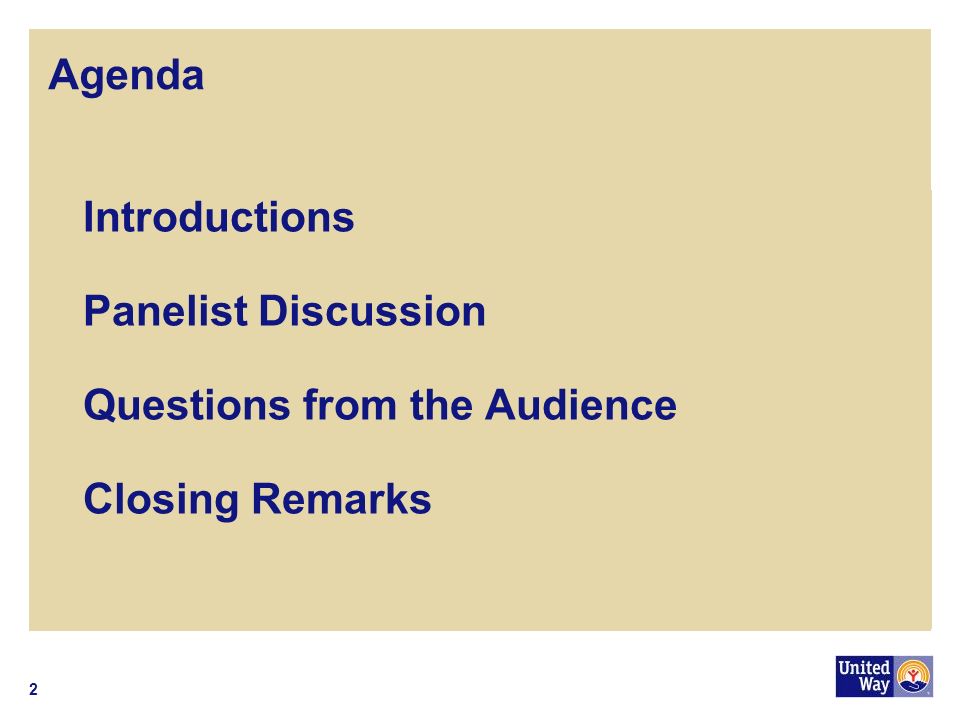 Agenda

Introductions

Panelist Discussion

Questions from the Audience

Closing Remarks

2

United Way